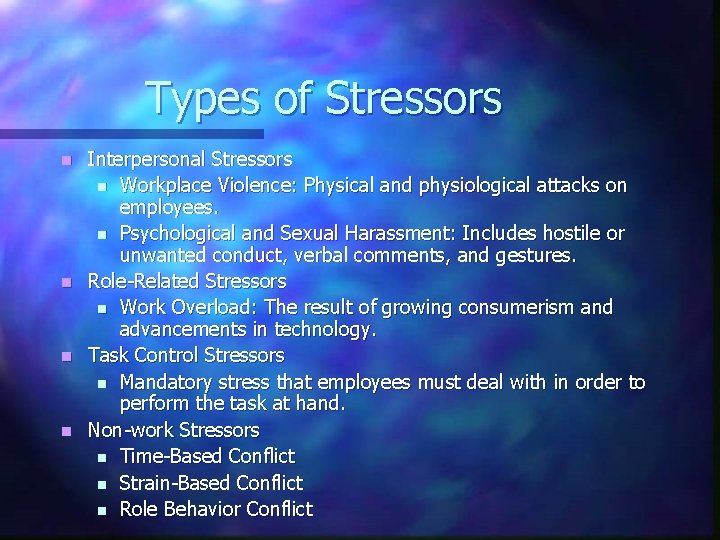 Types of Stressors

- Interpersonal Stressors
  - Workplace Violence: Physical and physiological attacks on employees.
  - Psychological and Sexual Harassment: Includes hostile or unwanted conduct, verbal comments, and gestures.
- Role-Related Stressors
  - Work Overload: The result of growing consumerism and advancements in technology.
- Task Control Stressors
  - Mandatory stress that employees must deal with in order to perform the task at hand.
- Non-work Stressors
  - Time-Based Conflict
  - Strain-Based Conflict
  - Role Behavior Conflict